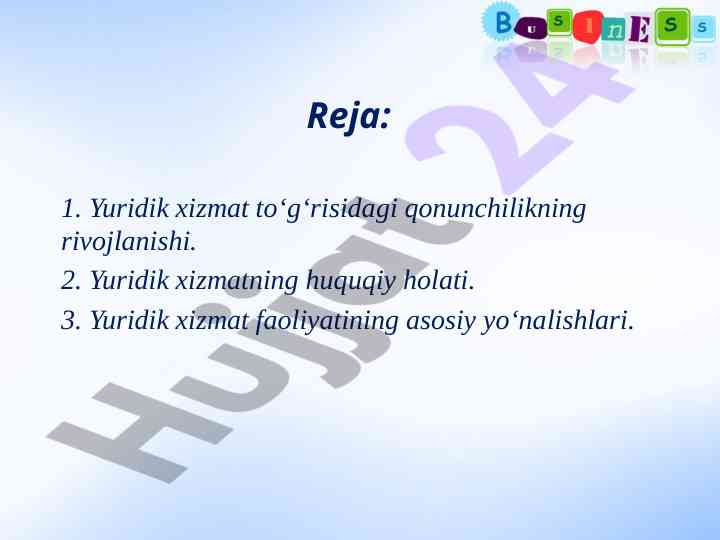 BusInESs

Reja:

1. Yuridik xizmat to‘g‘risidagi qonunchilikning rivojlanishi.

2. Yuridik xizmatning huquqiy holati.

3. Yuridik xizmat faoliyatining asosiy yo‘nalishlari.

Hujjat 24